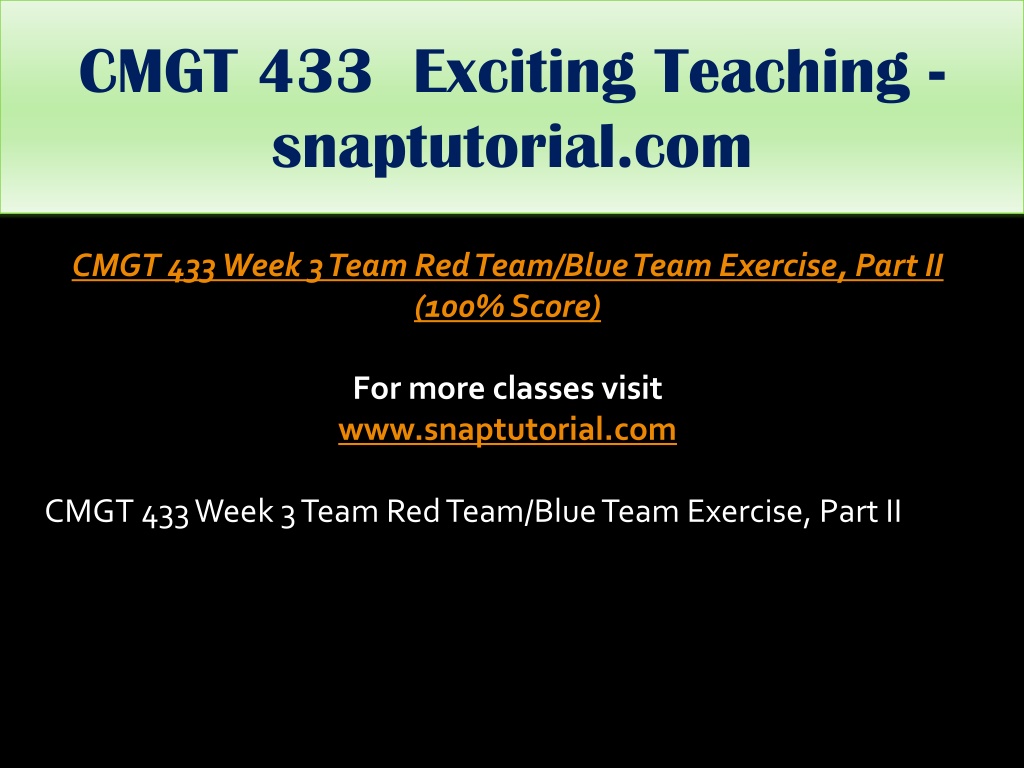 CMGT 433 Exciting Teaching - snaptutorial.com

CMGT 433 Week 3 Team Red Team/Blue Team Exercise, Part II (100% Score)

For more classes visit
www.snaptutorial.com

CMGT 433 Week 3 Team Red Team/Blue Team Exercise, Part II